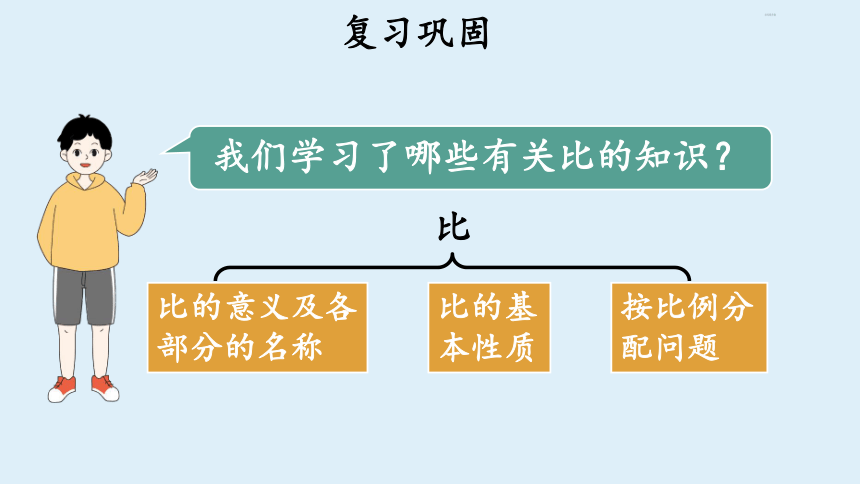 复习巩固

我们学习了哪些有关比的知识？

比

比的意义及各部分的名称

比的基本性质

按比例分配问题